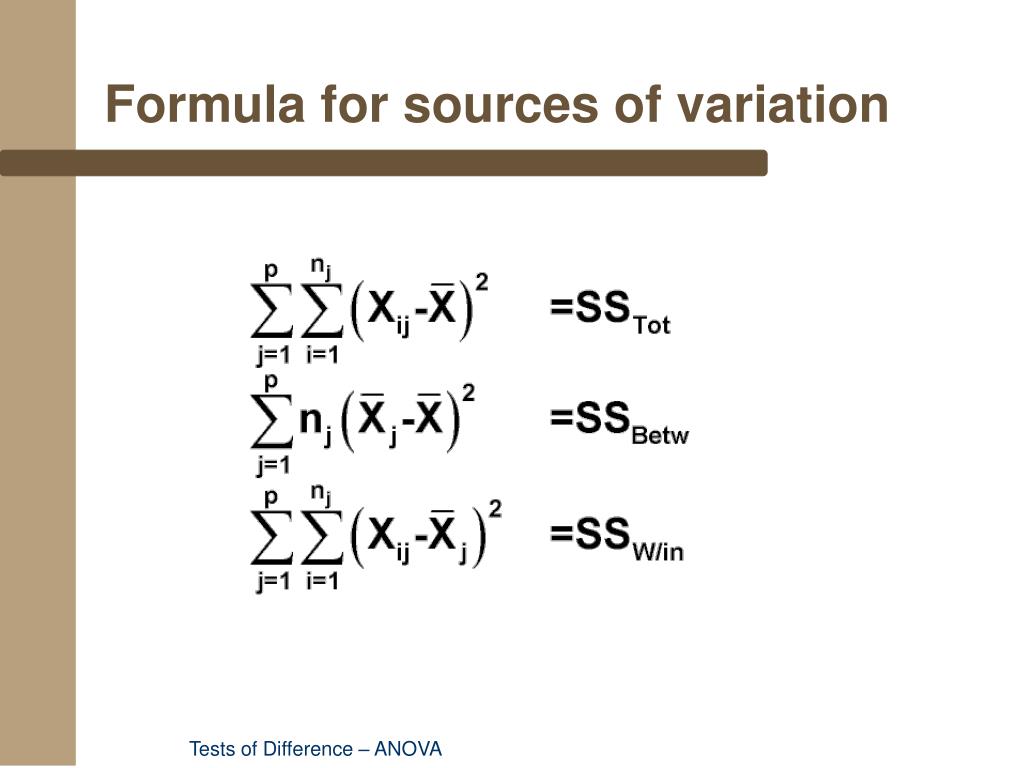 Formula for sources of variation

$\sum_{j=1}^{p}\sum_{i=1}^{n_j}\left(X_{ij}-\bar{X}\right)^2 = SS_{Tot}$

$\sum_{j=1}^{p} n_j\left(\bar{X}_j-\bar{X}\right)^2 = SS_{Betw}$

$\sum_{j=1}^{p}\sum_{i=1}^{n_j}\left(X_{ij}-\bar{X}_j\right)^2 = SS_{W/in}$

Tests of Difference – ANOVA